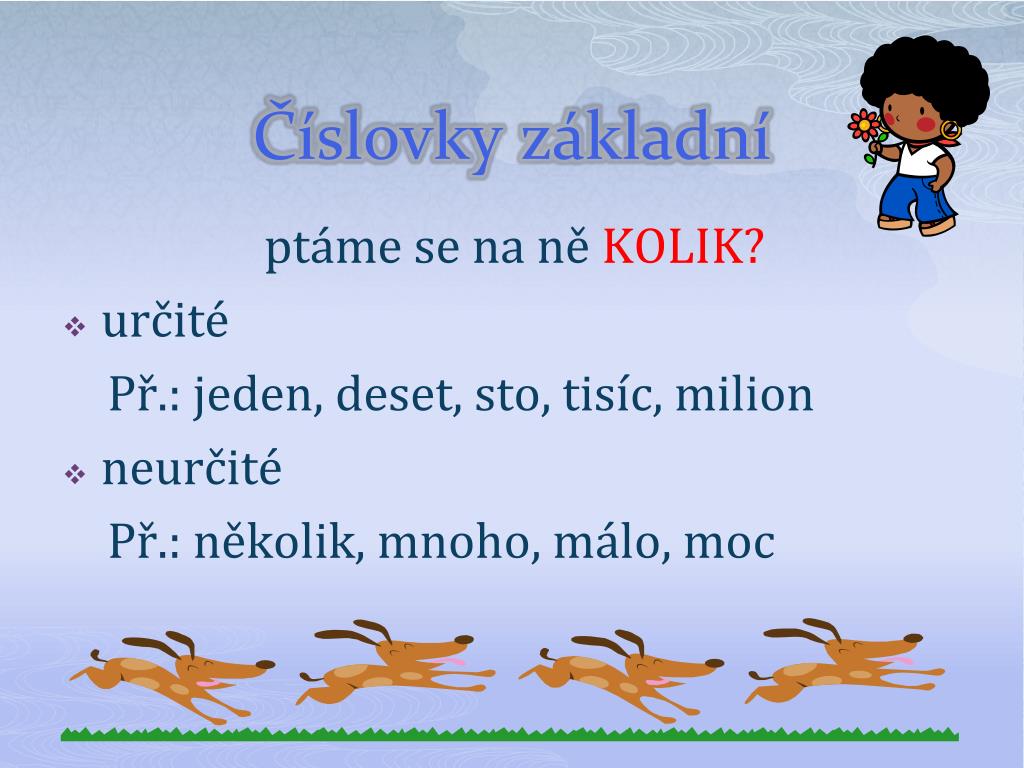 Číslovky základní

ptáme se na ně KOLIK?

❖ určité

Př.: jeden, deset, sto, tisíc, milion

❖ neurčité

Př.: několik, mnoho, málo, moc